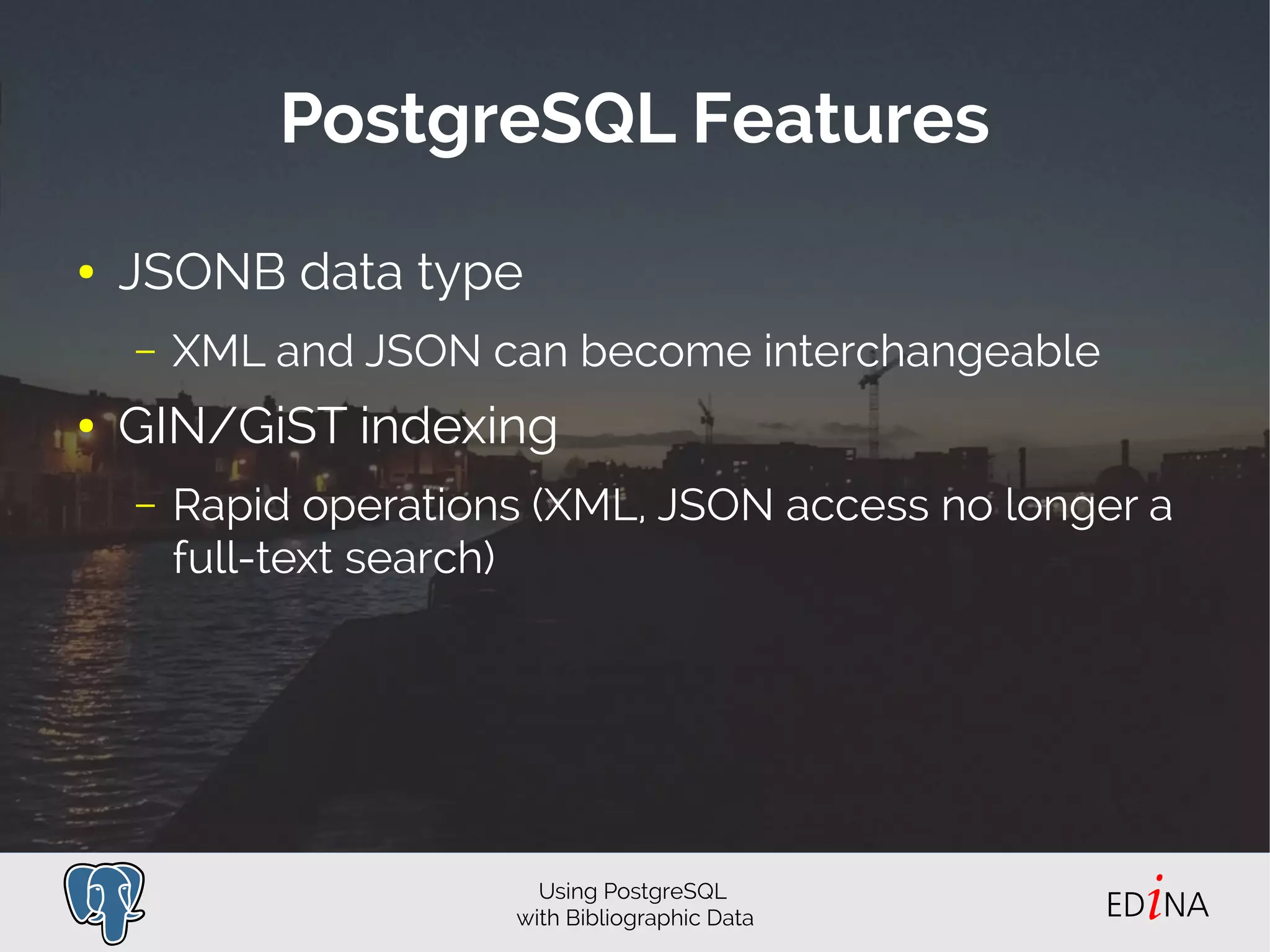 PostgreSQL Features

• JSONB data type
– XML and JSON can become interchangeable
• GIN/GiST indexing
– Rapid operations (XML, JSON access no longer a full-text search)

Using PostgreSQL
with Bibliographic Data

EDiNA